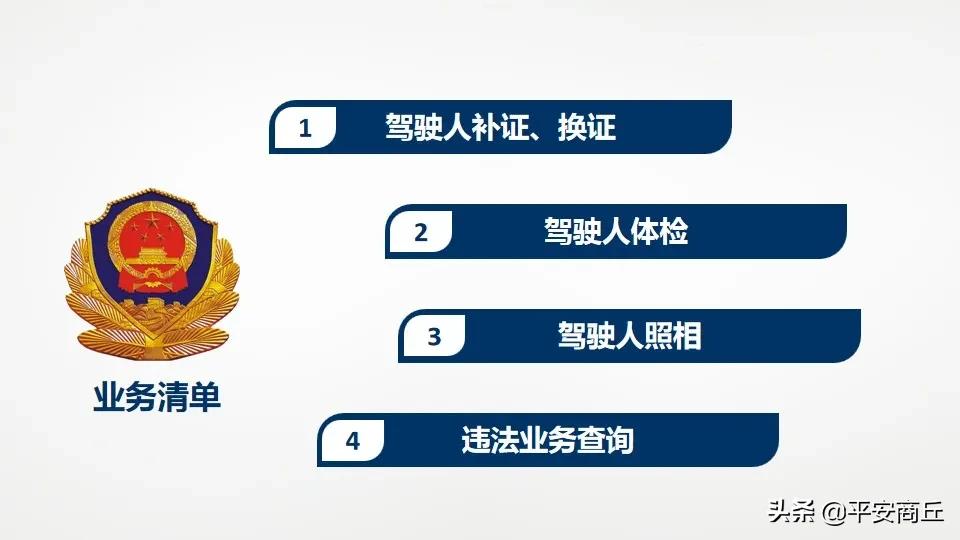 业务清单

1 驾驶人补证、换证

2 驾驶人体检

3 驾驶人照相

4 违法业务查询

头条 @平安商丘